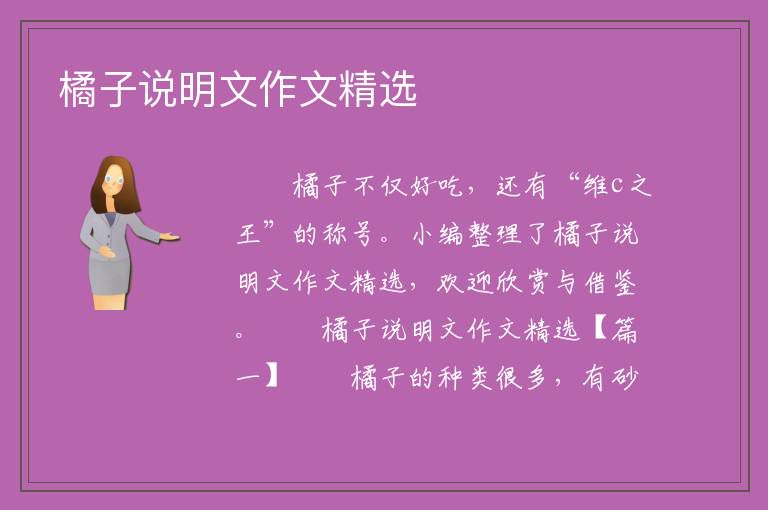 橘子说明文作文精选

橘子不仅好吃，还有“维C之王”的称号。小编整理了橘子说明文作文精选，欢迎欣赏与借鉴。 橘子说明文作文精选【篇一】 橘子的种类很多，有砂